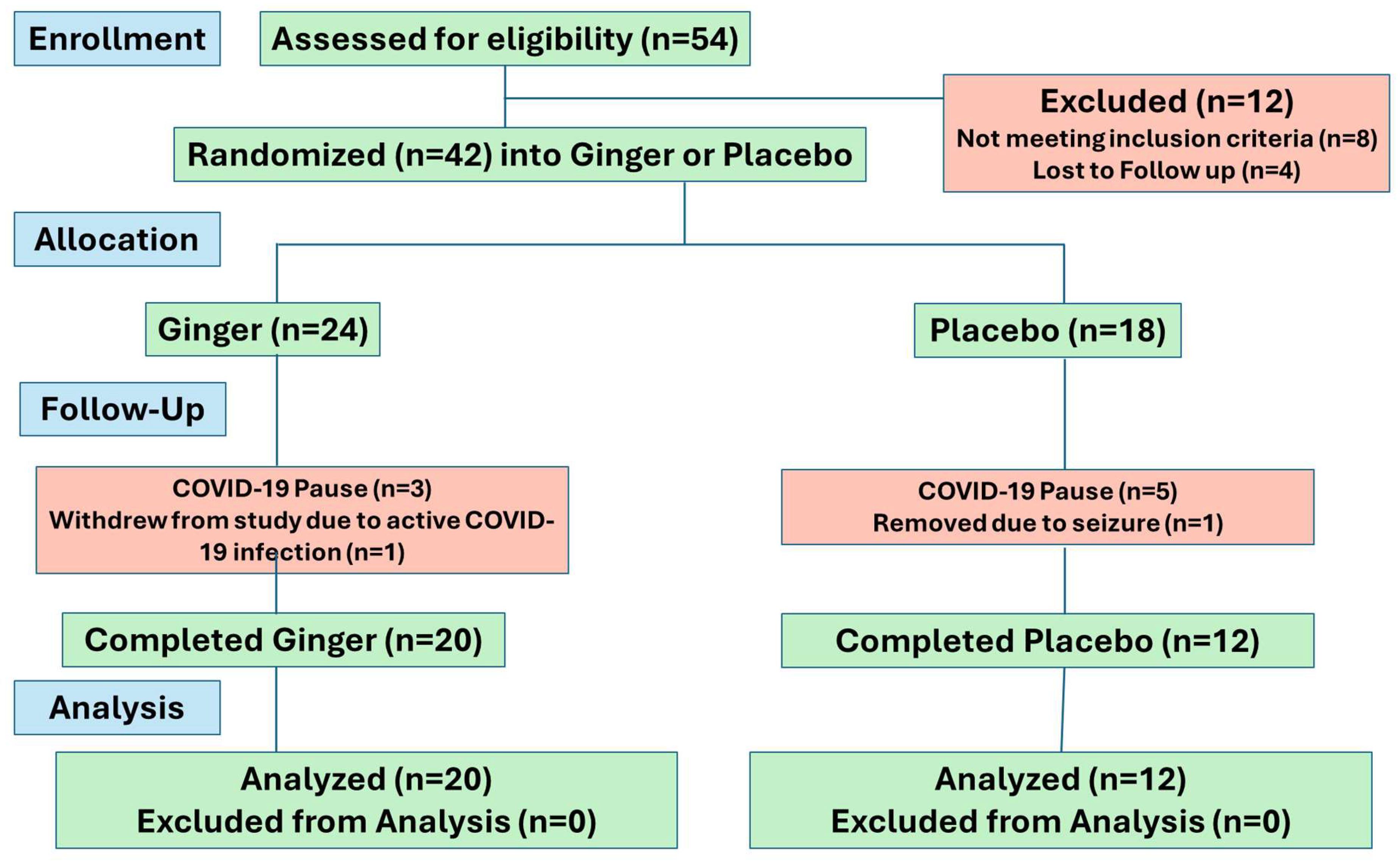 Enrollment

Assessed for eligibility (n=54)

Excluded (n=12)
Not meeting inclusion criteria (n=8)
Lost to Follow up (n=4)

Randomized (n=42) into Ginger or Placebo

Allocation

Ginger (n=24)

Placebo (n=18)

Follow-Up

COVID-19 Pause (n=3)
Withdrew from study due to active COVID-19 infection (n=1)

COVID-19 Pause (n=5)
Removed due to seizure (n=1)

Completed Ginger (n=20)

Completed Placebo (n=12)

Analysis

Analyzed (n=20)
Excluded from Analysis (n=0)

Analyzed (n=12)
Excluded from Analysis (n=0)